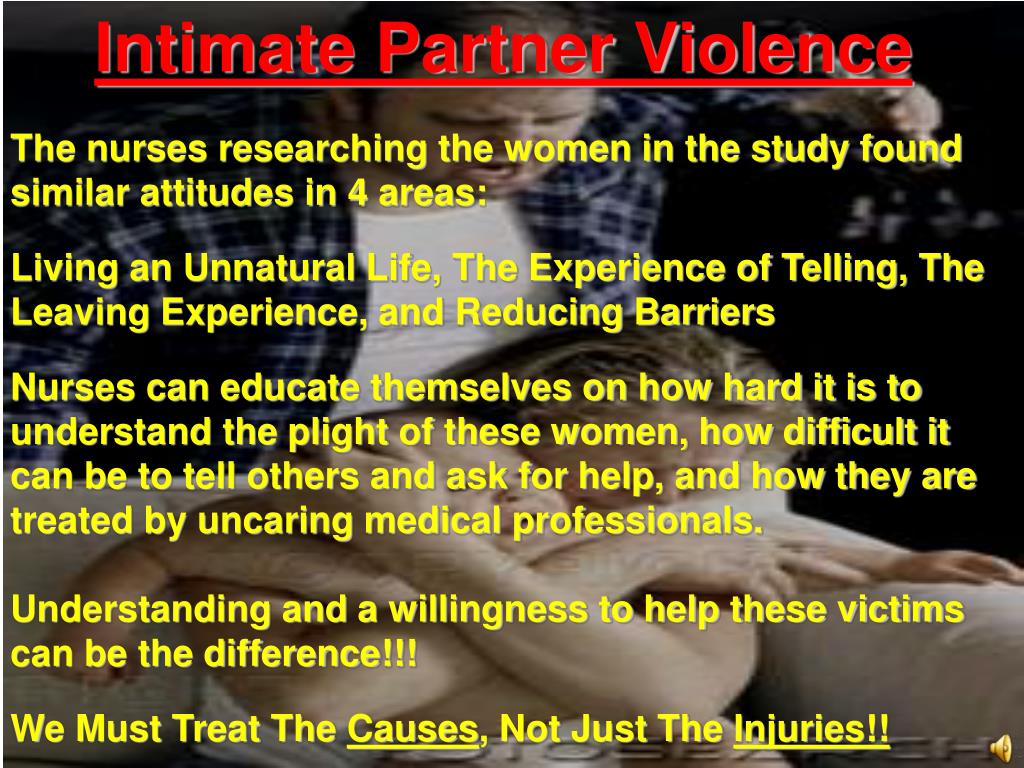 Intimate Partner Violence

The nurses researching the women in the study found similar attitudes in 4 areas:

Living an Unnatural Life, The Experience of Telling, The Leaving Experience, and Reducing Barriers

Nurses can educate themselves on how hard it is to understand the plight of these women, how difficult it can be to tell others and ask for help, and how they are treated by uncaring medical professionals.

Understanding and a willingness to help these victims can be the difference!!!

We Must Treat The Causes, Not Just The Injuries!!